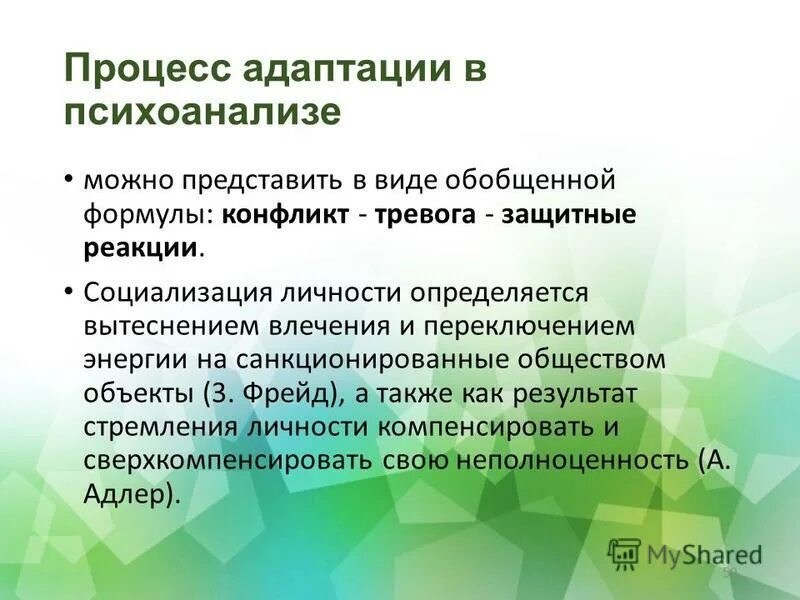 Процесс адаптации в психоанализе

• можно представить в виде обобщенной формулы: конфликт - тревога - защитные реакции.

• Социализация личности определяется вытеснением влечения и переключением энергии на санкционированные обществом объекты (З. Фрейд), а также как результат стремления личности компенсировать и сверхкомпенсировать свою неполноценность (А. Адлер).

MyShared

50